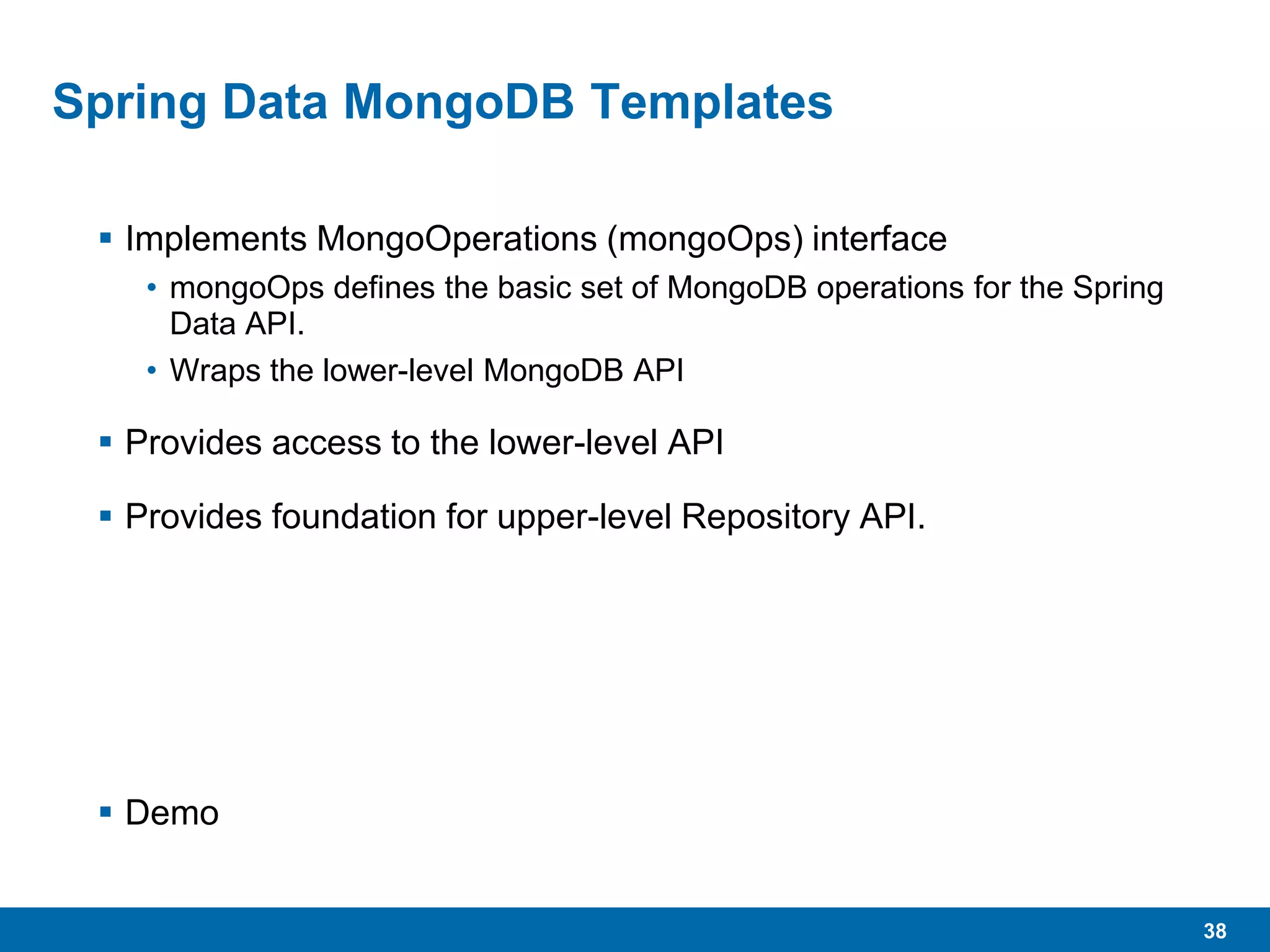 Spring Data MongoDB Templates

▪ Implements MongoOperations (mongoOps) interface

• mongoOps defines the basic set of MongoDB operations for the Spring Data API.

• Wraps the lower-level MongoDB API

▪ Provides access to the lower-level API

▪ Provides foundation for upper-level Repository API.

▪ Demo

38